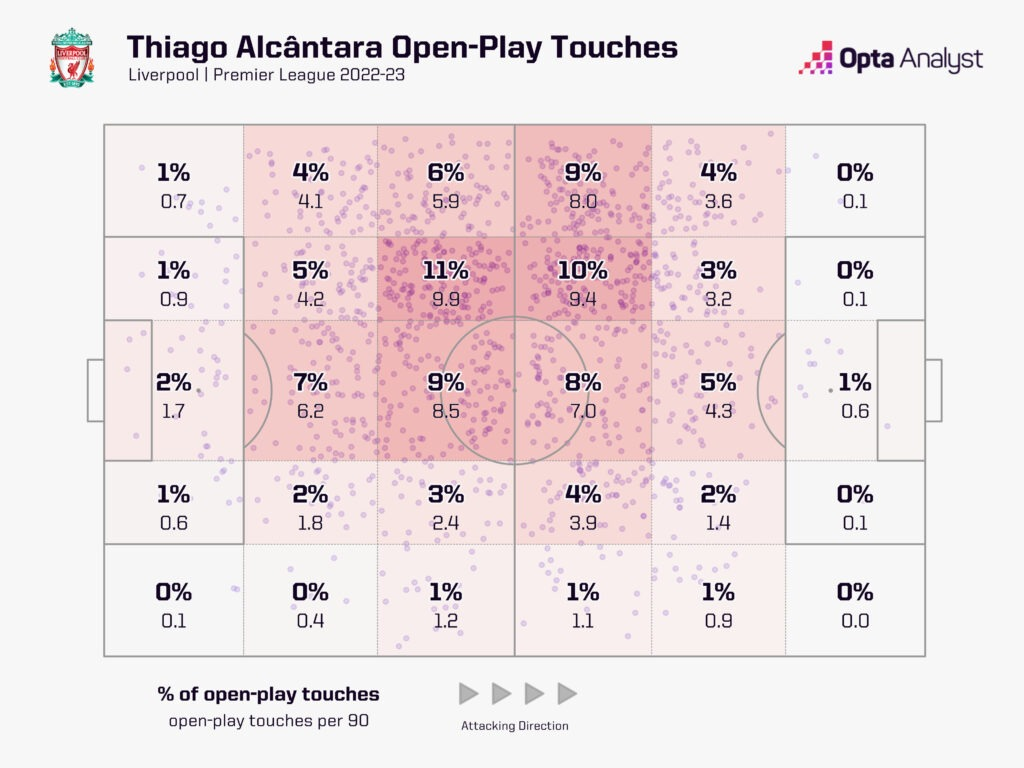 LIVERPOOL

Thiago Alcântara Open-Play Touches
Liverpool | Premier League 2022-23

Opta Analyst

| | | | | | |
|---|---|---|---|---|---|
| 1% 0.7 | 4% 4.1 | 6% 5.9 | 9% 8.0 | 4% 3.6 | 0% 0.1 |
| 1% 0.9 | 5% 4.2 | 11% 9.9 | 10% 9.4 | 3% 3.2 | 0% 0.1 |
| 2% 1.7 | 7% 6.2 | 9% 8.5 | 8% 7.0 | 5% 4.3 | 1% 0.6 |
| 1% 0.6 | 2% 1.8 | 3% 2.4 | 4% 3.9 | 2% 1.4 | 0% 0.1 |
| 0% 0.1 | 0% 0.4 | 1% 1.2 | 1% 1.1 | 1% 0.9 | 0% 0.0 |

% of open-play touches
open-play touches per 90

Attacking Direction